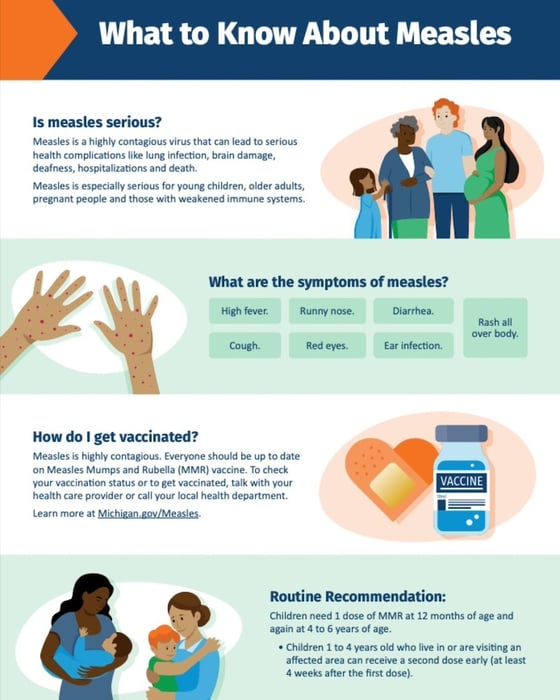 What to Know About Measles

Is measles serious?

Measles is a highly contagious virus that can lead to serious health complications like lung infection, brain damage, deafness, hospitalizations and death.

Measles is especially serious for young children, older adults, pregnant people and those with weakened immune systems.

What are the symptoms of measles?

High fever.

Runny nose.

Diarrhea.

Rash all over body.

Cough.

Red eyes.

Ear infection.

How do I get vaccinated?

Measles is highly contagious. Everyone should be up to date on Measles Mumps and Rubella (MMR) vaccine. To check your vaccination status or to get vaccinated, talk with your health care provider or call your local health department.

Learn more at Michigan.gov/Measles.

VACCINE

Routine Recommendation:

Children need 1 dose of MMR at 12 months of age and again at 4 to 6 years of age.

• Children 1 to 4 years old who live in or are visiting an affected area can receive a second dose early (at least 4 weeks after the first dose).